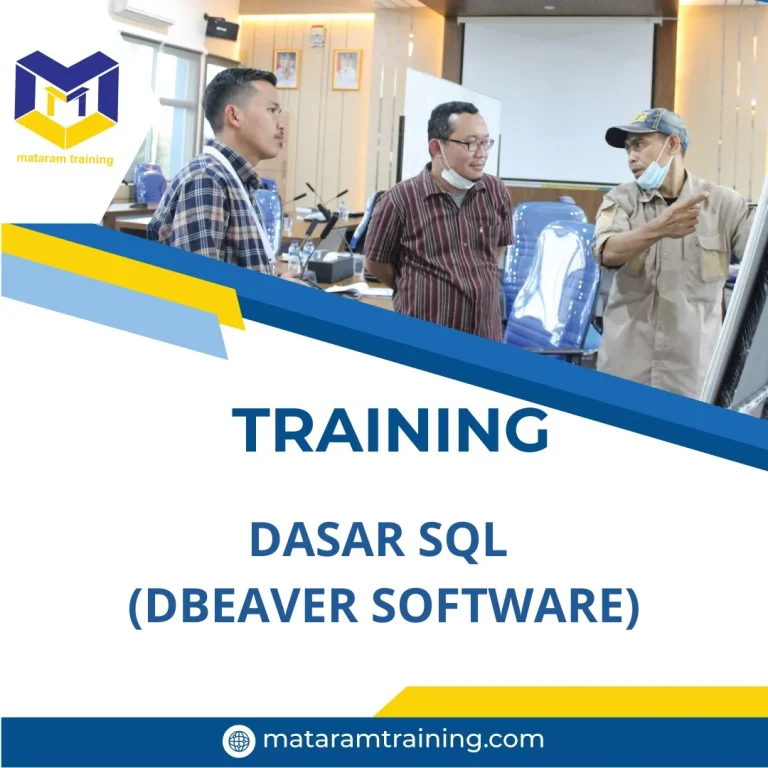 mataram training

TRAINING

DASAR SQL
(DBEAVER SOFTWARE)

mataramtraining.com